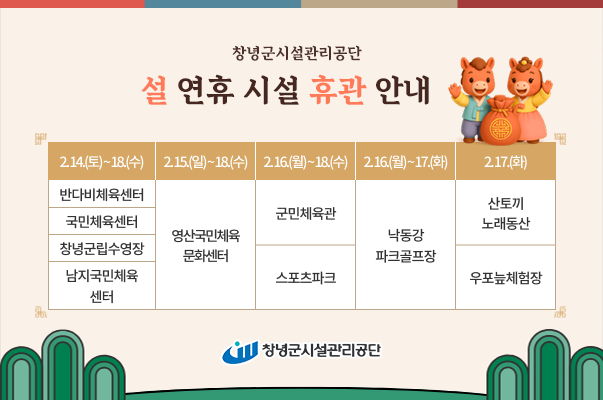 창녕군시설관리공단

설 연휴 시설 휴관 안내

| 2.14.(토)~18.(수) | 2.15.(일)~18.(수) | 2.16.(월)~18.(수) | 2.16.(월)~17.(화) | 2.17.(화) |
|---|---|---|---|---|
| 반다비체육센터 | 영산국민체육 문화센터 | 군민체육관 | 낙동강 파크골프장 | 산토끼 노래동산 |
| 국민체육센터 | | | | |
| 창녕군립수영장 | | 스포츠파크 | | 우포늪체험장 |
| 남지국민체육 센터 | | | | |

창녕군시설관리공단